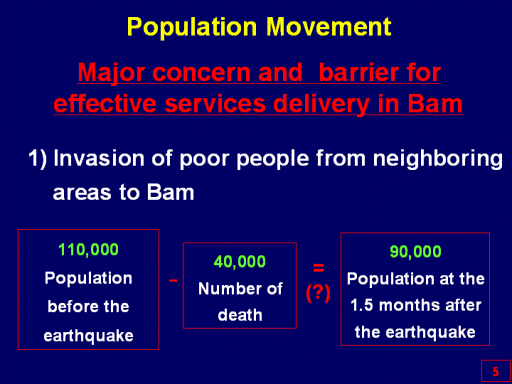 Population Movement

Major concern and barrier for effective services delivery in Bam

1) Invasion of poor people from neighboring areas to Bam

110,000
Population before the earthquake

-

40,000
Number of death

=
(?)

90,000
Population at the 1.5 months after the earthquake

5